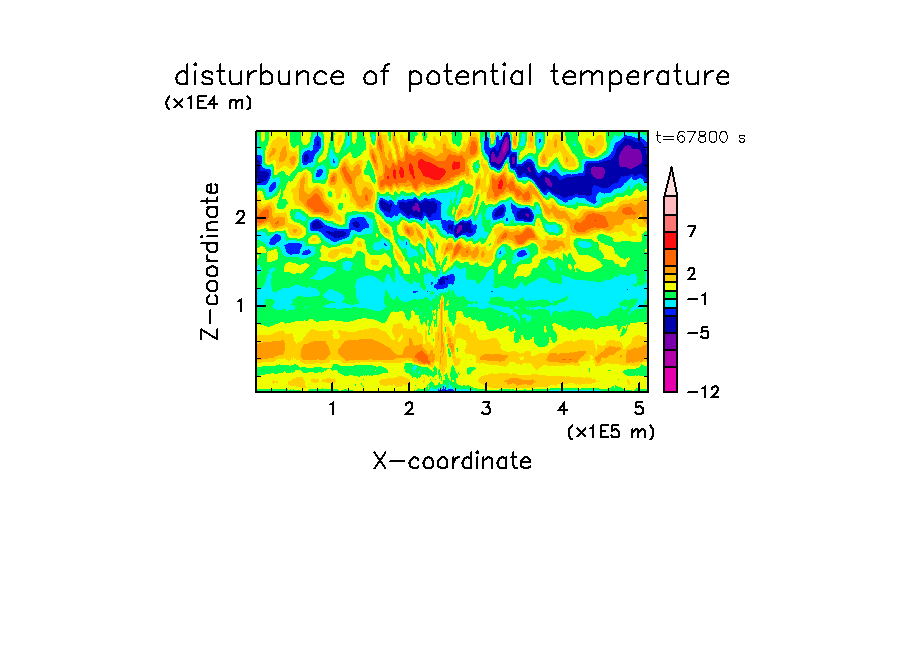 disturbunce of potential temperature

(x1E4 m)

t=67800 s

Z-coordinate

2

1

7

2

−1

−5

−12

1

2

3

4

5

(x1E5 m)

X-coordinate